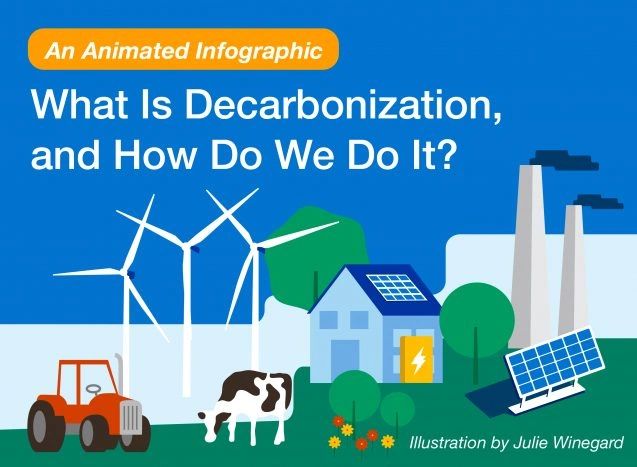 An Animated Infographic

What Is Decarbonization, and How Do We Do It?

Illustration by Julie Winegard